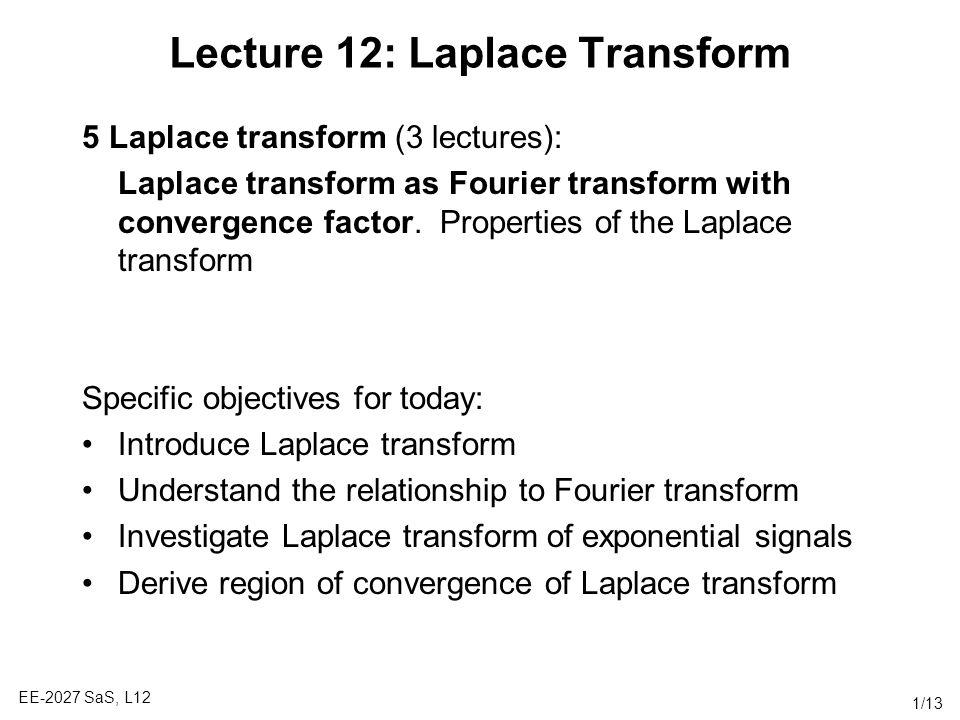 Lecture 12: Laplace Transform

5 Laplace transform (3 lectures):

Laplace transform as Fourier transform with convergence factor. Properties of the Laplace transform

Specific objectives for today:
• Introduce Laplace transform
• Understand the relationship to Fourier transform
• Investigate Laplace transform of exponential signals
• Derive region of convergence of Laplace transform

EE-2027 SaS, L12

1/13